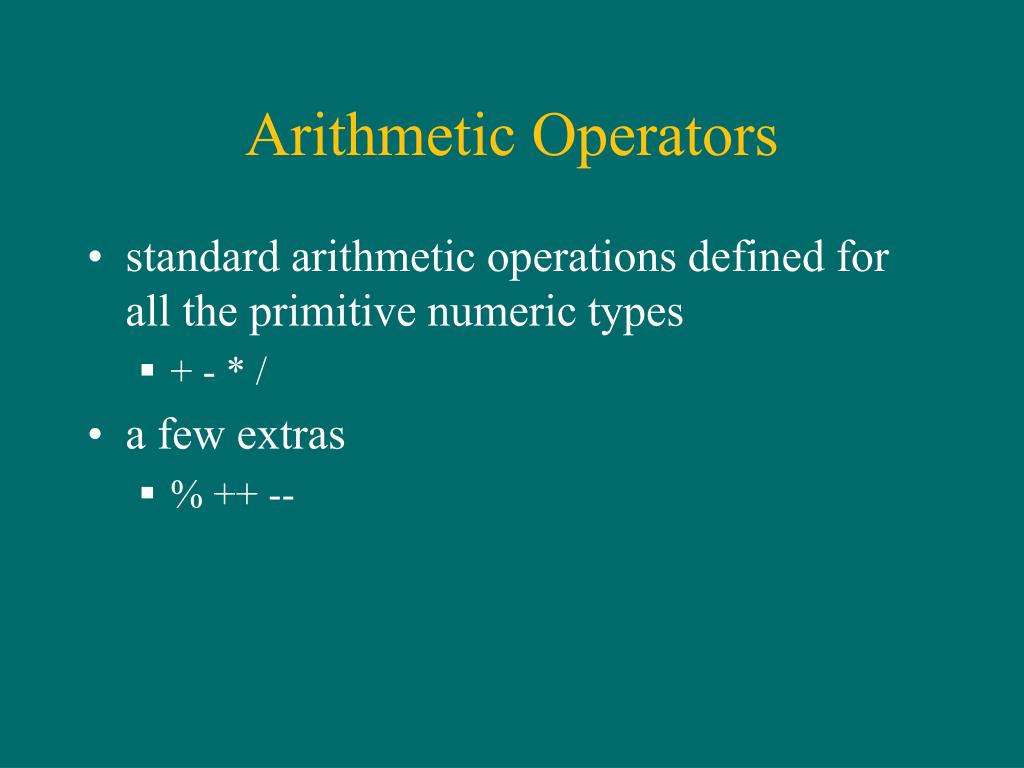 Arithmetic Operators

• standard arithmetic operations defined for all the primitive numeric types
  ▪ + - * /
• a few extras
  ▪ % ++ --